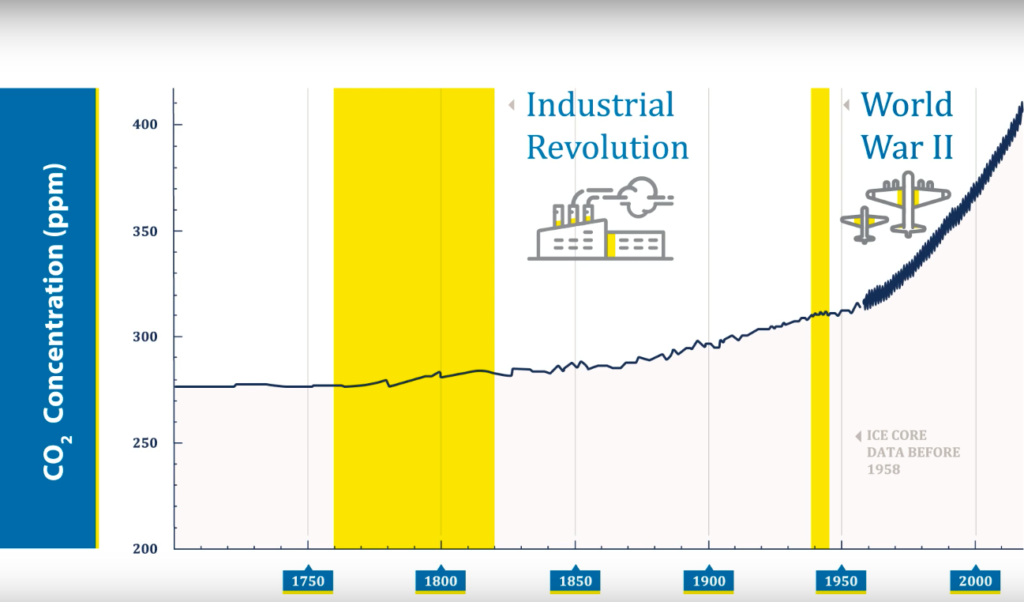 $CO_2$ Concentration (ppm)

400
350
300
250
200

Industrial Revolution

World War II

ICE CORE DATA BEFORE 1958

1750
1800
1850
1900
1950
2000